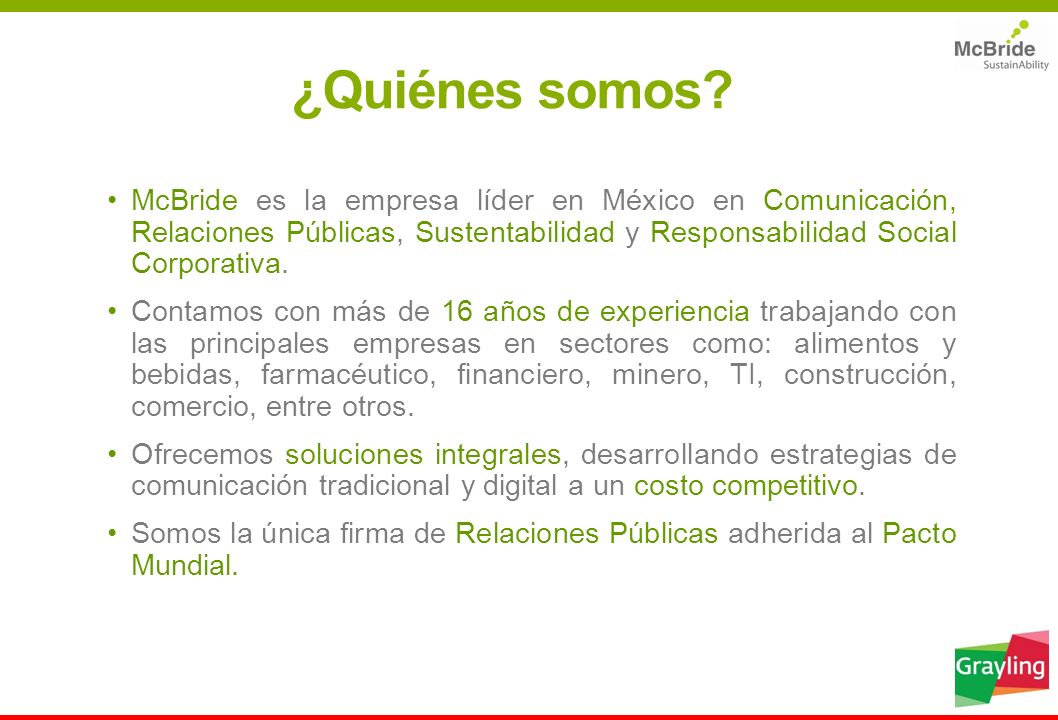 McBride
SustainAbility

¿Quiénes somos?

• McBride es la empresa líder en México en Comunicación, Relaciones Públicas, Sustentabilidad y Responsabilidad Social Corporativa.

• Contamos con más de 16 años de experiencia trabajando con las principales empresas en sectores como: alimentos y bebidas, farmacéutico, financiero, minero, TI, construcción, comercio, entre otros.

• Ofrecemos soluciones integrales, desarrollando estrategias de comunicación tradicional y digital a un costo competitivo.

• Somos la única firma de Relaciones Públicas adherida al Pacto Mundial.

Grayling